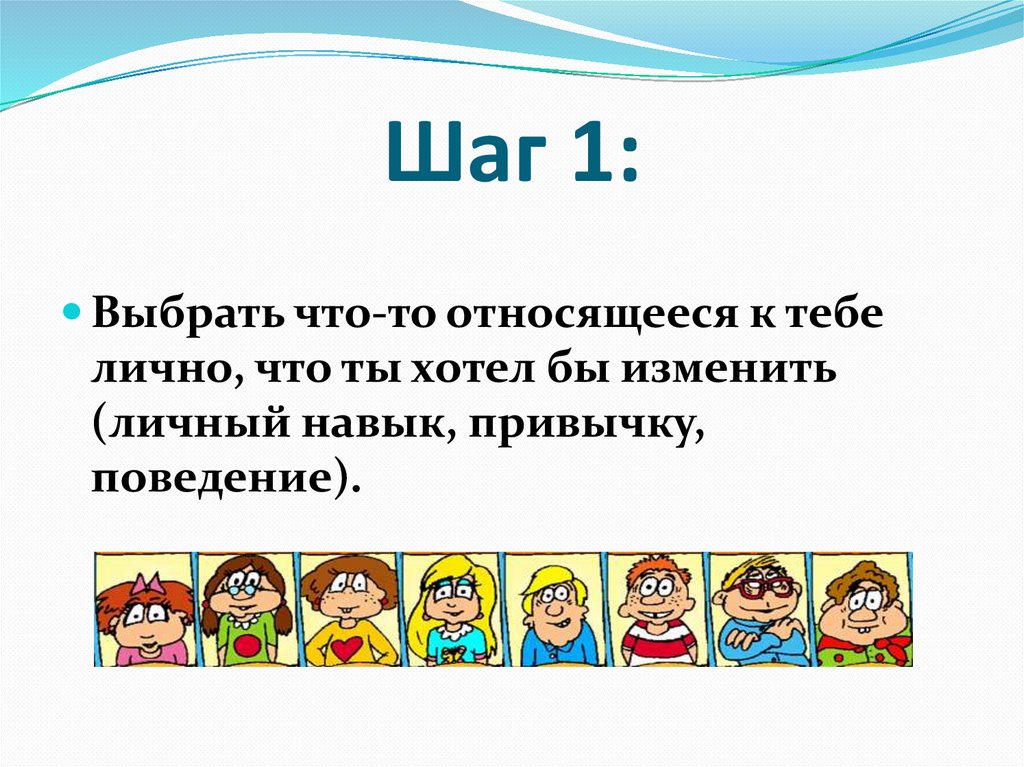 Шаг 1:

Выбрать что-то относящееся к тебе лично, что ты хотел бы изменить (личный навык, привычку, поведение).